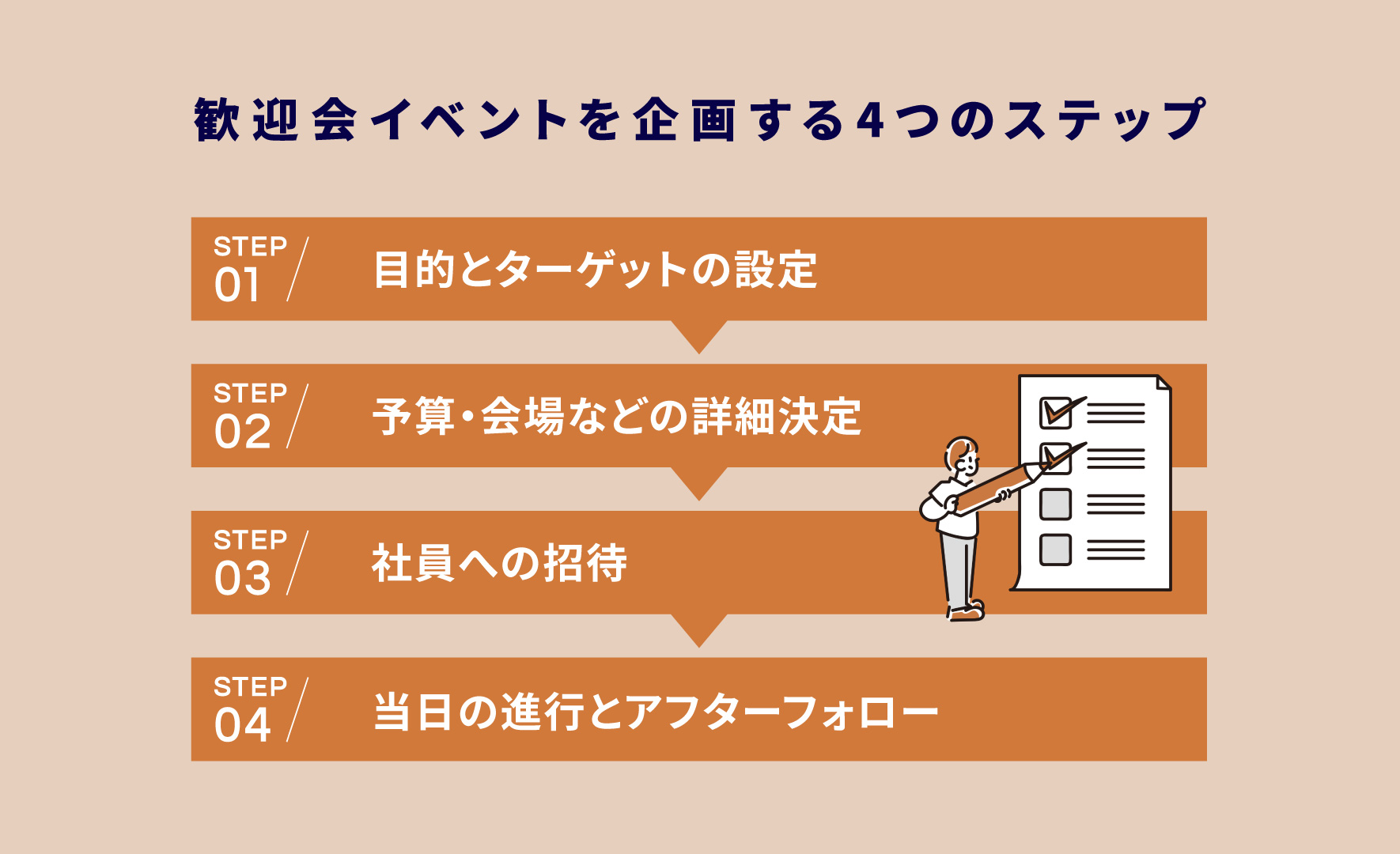 歓迎会イベントを企画する4つのステップ

STEP 01 目的とターゲットの設定

STEP 02 予算・会場などの詳細決定

STEP 03 社員への招待

STEP 04 当日の進行とアフターフォロー